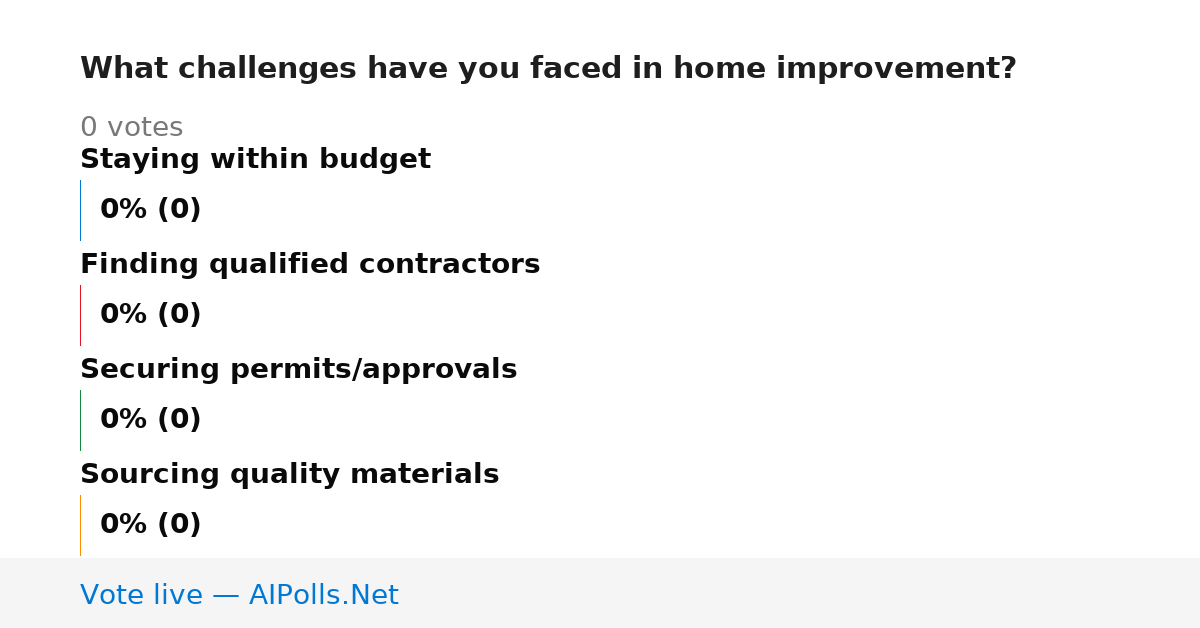 What challenges have you faced in home improvement?

0 votes

Staying within budget

0% (0)

Finding qualified contractors

0% (0)

Securing permits/approvals

0% (0)

Sourcing quality materials

0% (0)

Vote live — AIPolls.Net